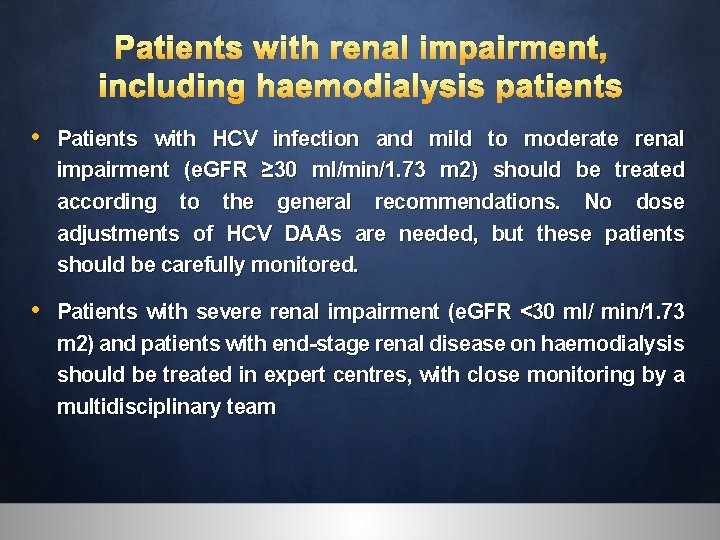 Patients with renal impairment, including haemodialysis patients

• Patients with HCV infection and mild to moderate renal impairment (eGFR ≥30 ml/min/1.73 m2) should be treated according to the general recommendations. No dose adjustments of HCV DAAs are needed, but these patients should be carefully monitored.

• Patients with severe renal impairment (eGFR <30 ml/ min/1.73 m2) and patients with end-stage renal disease on haemodialysis should be treated in expert centres, with close monitoring by a multidisciplinary team